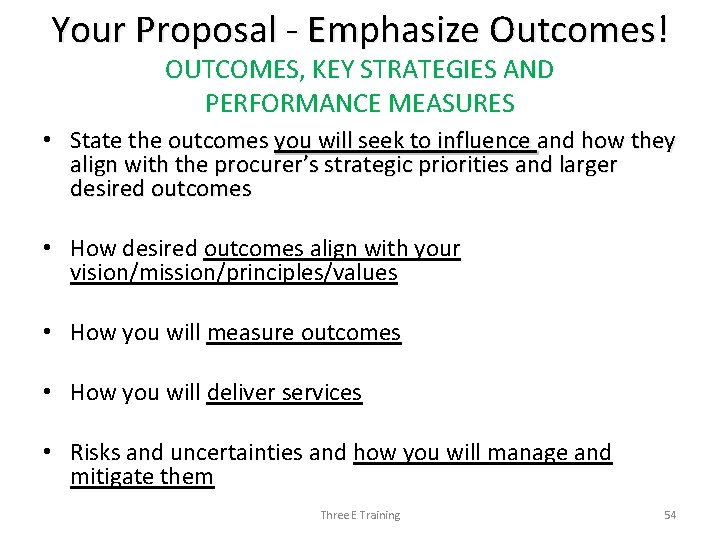 Your Proposal - Emphasize Outcomes!

OUTCOMES, KEY STRATEGIES AND PERFORMANCE MEASURES

• State the outcomes you will seek to influence and how they align with the procurer's strategic priorities and larger desired outcomes

• How desired outcomes align with your vision/mission/principles/values

• How you will measure outcomes

• How you will deliver services

• Risks and uncertainties and how you will manage and mitigate them

Three E Training

54